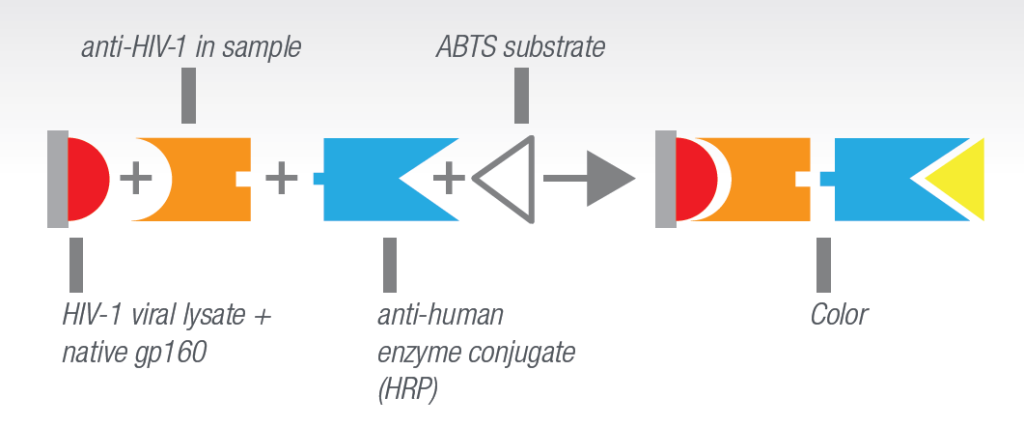 anti-HIV-1 in sample

ABTS substrate

+ + +

HIV-1 viral lysate + native gp160

anti-human enzyme conjugate (HRP)

Color